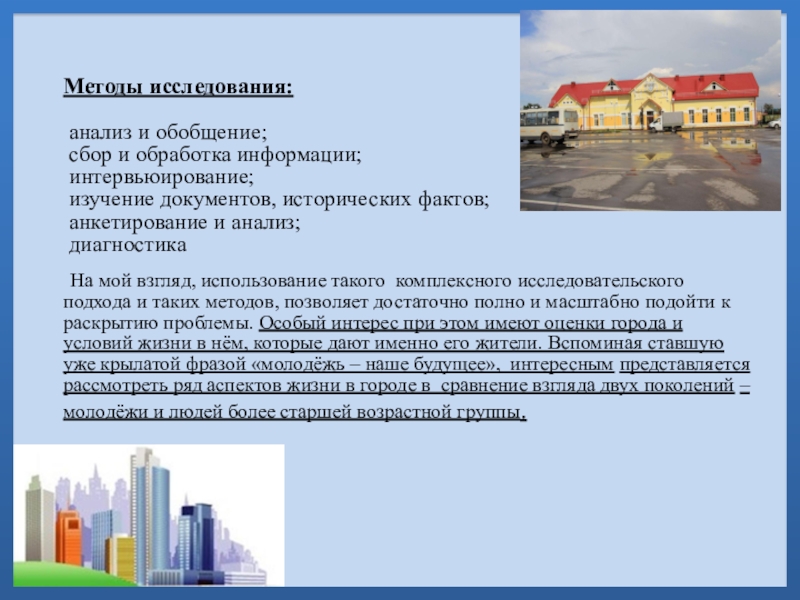 Методы исследования:

анализ и обобщение;
сбор и обработка информации;
интервьюирование;
изучение документов, исторических фактов;
анкетирование и анализ;
диагностика

На мой взгляд, использование такого комплексного исследовательского подхода и таких методов, позволяет достаточно полно и масштабно подойти к раскрытию проблемы. Особый интерес при этом имеют оценки города и условий жизни в нём, которые дают именно его жители. Вспоминая ставшую уже крылатой фразой «молодёжь – наше будущее», интересным представляется рассмотреть ряд аспектов жизни в городе в сравнение взгляда двух поколений – молодёжи и людей более старшей возрастной группы.